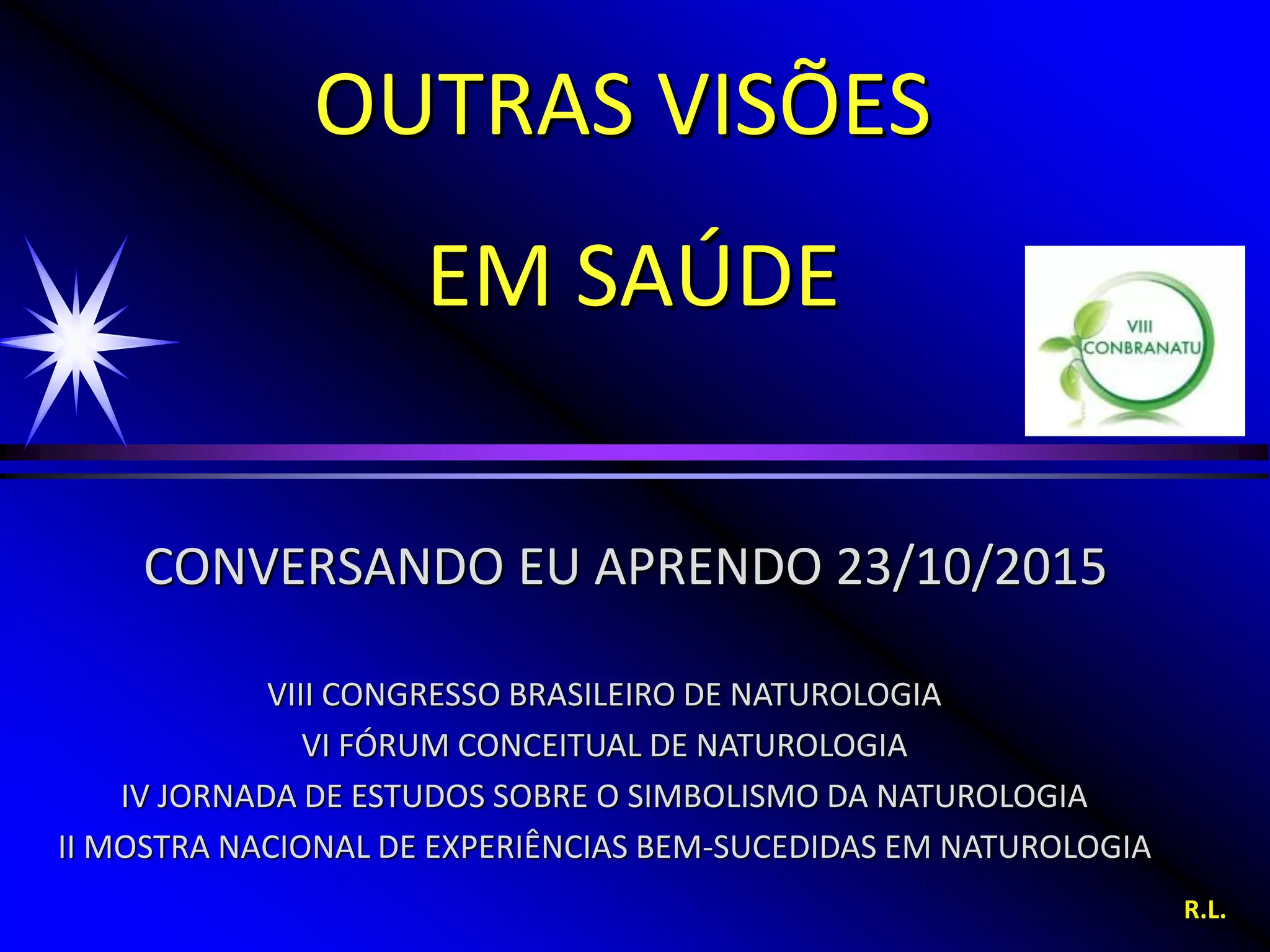 OUTRAS VISÕES

EM SAÚDE

VIII
CONBRANATU

CONVERSANDO EU APRENDO 23/10/2015

VIII CONGRESSO BRASILEIRO DE NATUROLOGIA
VI FÓRUM CONCEITUAL DE NATUROLOGIA
IV JORNADA DE ESTUDOS SOBRE O SIMBOLISMO DA NATUROLOGIA
II MOSTRA NACIONAL DE EXPERIÊNCIAS BEM-SUCEDIDAS EM NATUROLOGIA

R.L.